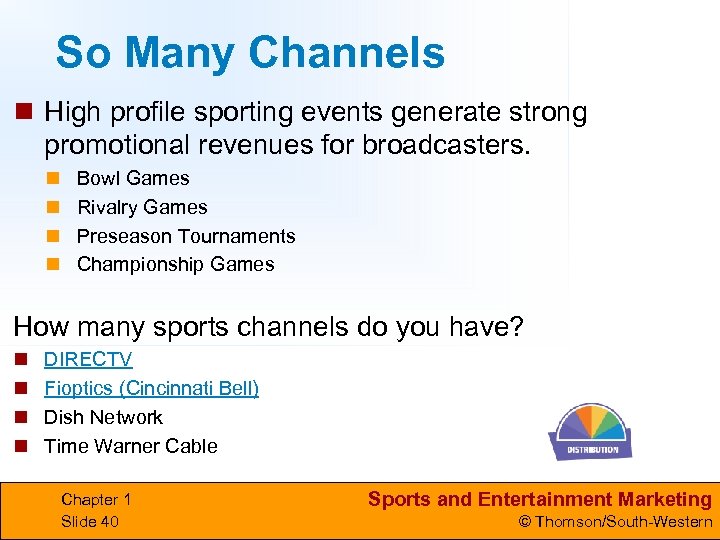 So Many Channels

High profile sporting events generate strong promotional revenues for broadcasters.

Bowl Games
Rivalry Games
Preseason Tournaments
Championship Games

How many sports channels do you have?

DIRECTV
Fioptics (Cincinnati Bell)
Dish Network
Time Warner Cable

DISTRIBUTION

Chapter 1
Slide 40

Sports and Entertainment Marketing
© Thomson/South-Western